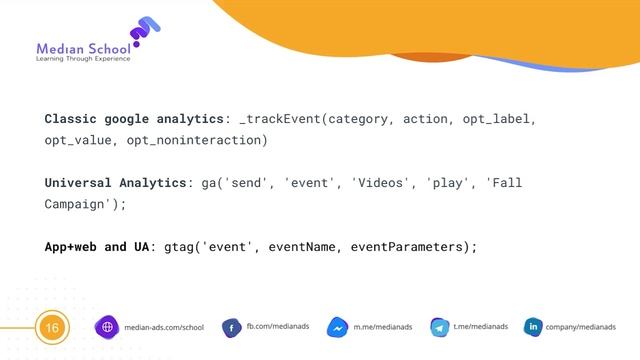 Median School
Learning Through Experience

Classic google analytics: _trackEvent(category, action, opt_label, opt_value, opt_noninteraction)

Universal Analytics: ga('send', 'event', 'Videos', 'play', 'Fall Campaign');

App+web and UA: gtag('event', eventName, eventParameters);

16

median-ads.com/school

fb.com/medianads

m.me/medianads

t.me/medianads

company/medianads